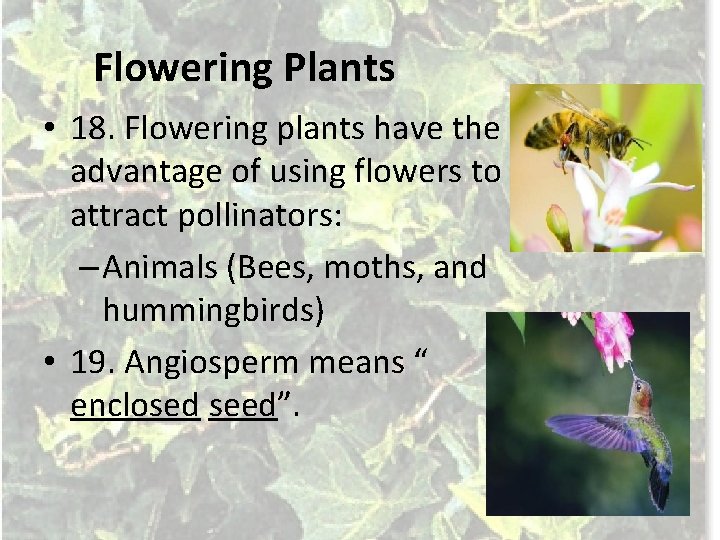 Flowering Plants

• 18. Flowering plants have the advantage of using flowers to attract pollinators:

– Animals (Bees, moths, and hummingbirds)

• 19. Angiosperm means “ enclosed seed”.